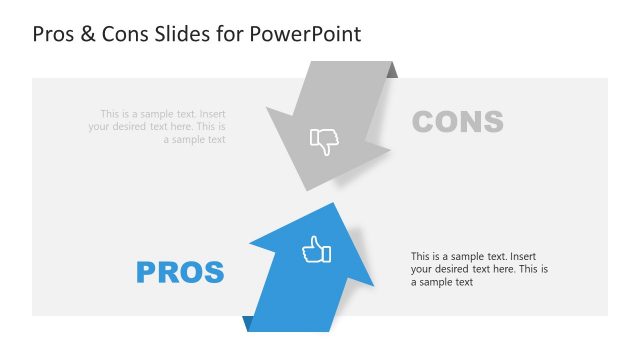 Pros & Cons Slides for PowerPoint

This is a sample text. Insert your desired text here. This is a sample text

CONS

PROS

This is a sample text. Insert your desired text here. This is a sample text